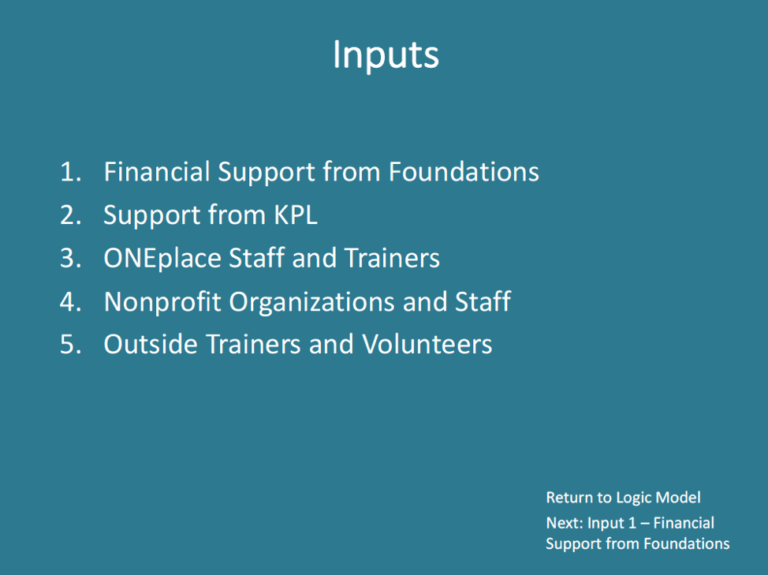 Inputs

1. Financial Support from Foundations
2. Support from KPL
3. ONEplace Staff and Trainers
4. Nonprofit Organizations and Staff
5. Outside Trainers and Volunteers

Return to Logic Model

Next: Input 1 – Financial Support from Foundations